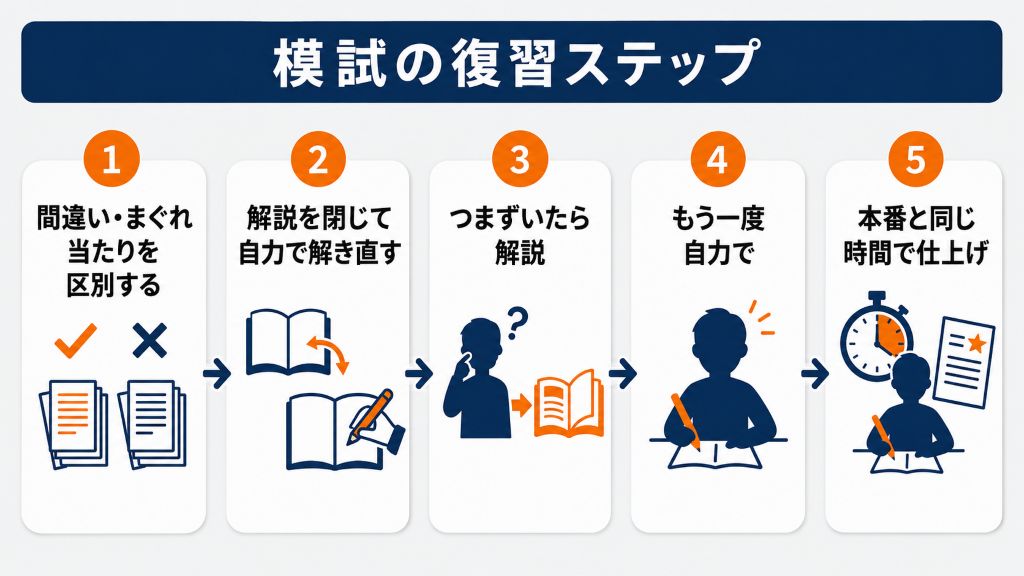 模試の復習ステップ

1
間違い・まぐれ当たりを区別する

2
解説を閉じて自力で解き直す

3
つまずいたら解説

4
もう一度自力で

5
本番と同じ時間で仕上げ